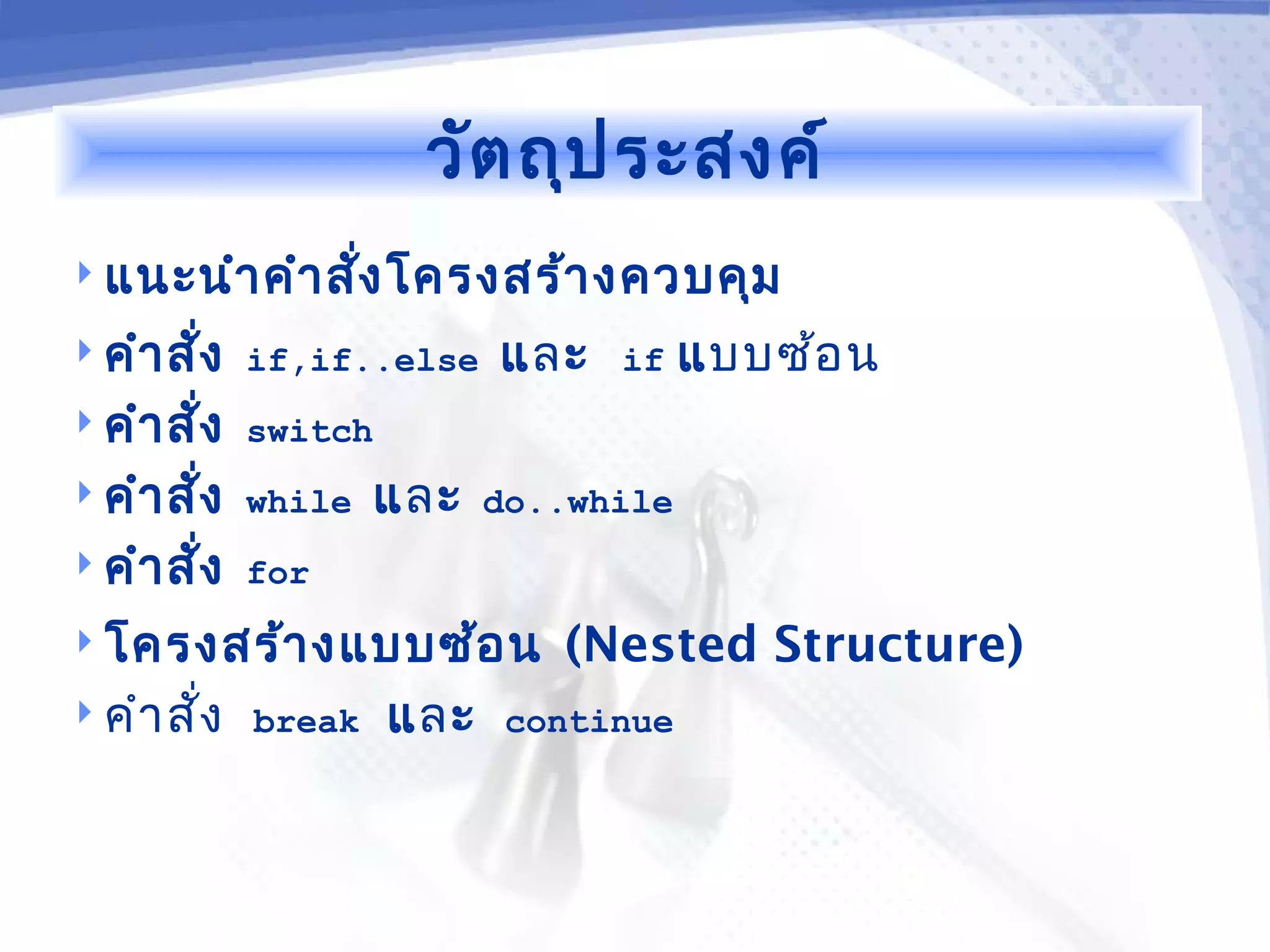 วัตถุประสงค์

แนะนำคำสั่งโครงสร้างควบคุม

คำสั่ง if,if..else และ if แบบซ้อน

คำสั่ง switch

คำสั่ง while และ do..while

คำสั่ง for

โครงสร้างแบบซ้อน (Nested Structure)

คำสั่ง break และ continue